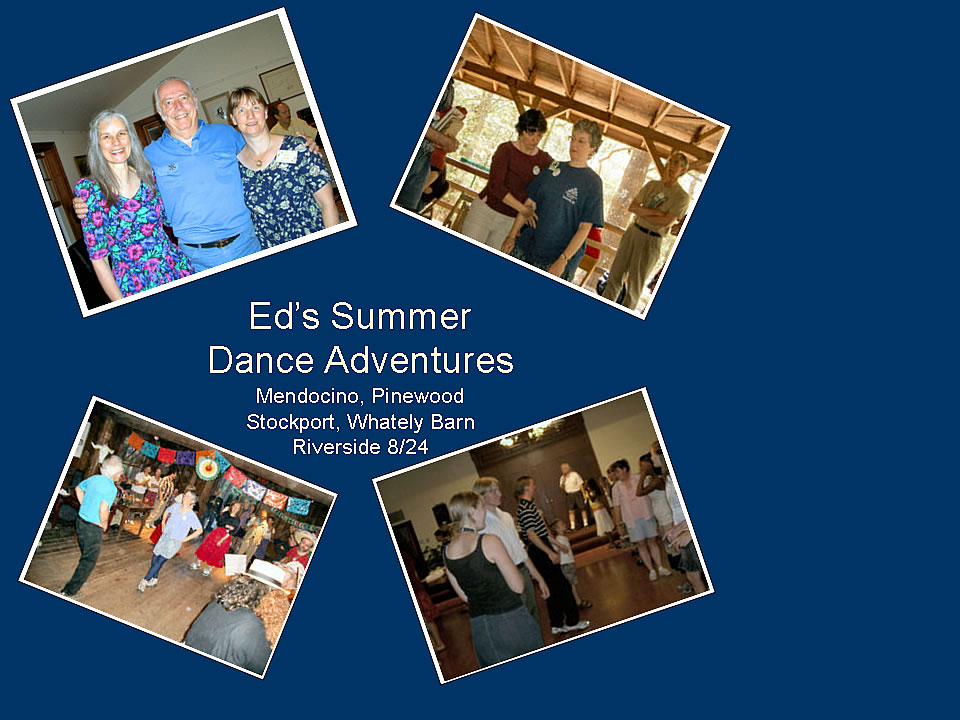 Ed's Summer
Dance Adventures

Mendocino, Pinewood
Stockport, Whately Barn
Riverside 8/24